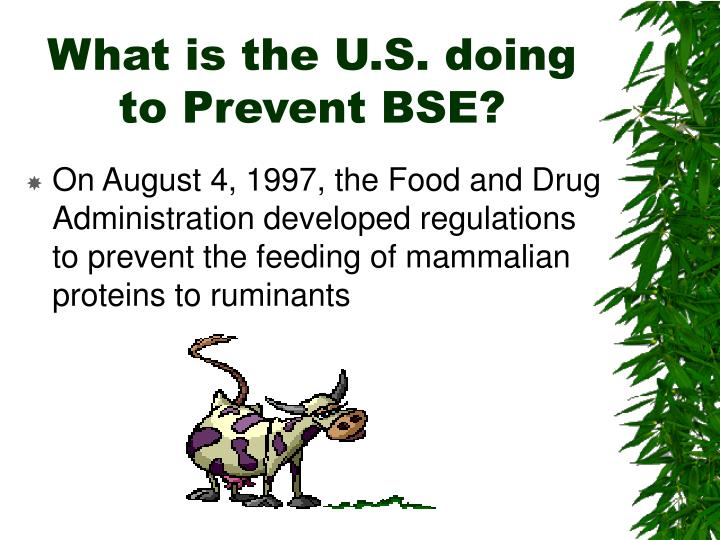 What is the U.S. doing to Prevent BSE?

On August 4, 1997, the Food and Drug Administration developed regulations to prevent the feeding of mammalian proteins to ruminants